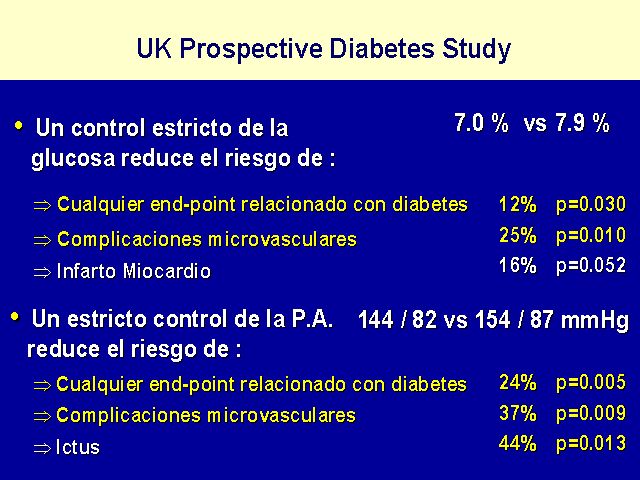 UK Prospective Diabetes Study

• Un control estricto de la glucosa reduce el riesgo de :

7.0 % vs 7.9 %

⇒ Cualquier end-point relacionado con diabetes 12% p=0.030
⇒ Complicaciones microvasculares 25% p=0.010
⇒ Infarto Miocardio 16% p=0.052

• Un estricto control de la P.A. reduce el riesgo de :

144 / 82 vs 154 / 87 mmHg

⇒ Cualquier end-point relacionado con diabetes 24% p=0.005
⇒ Complicaciones microvasculares 37% p=0.009
⇒ Ictus 44% p=0.013